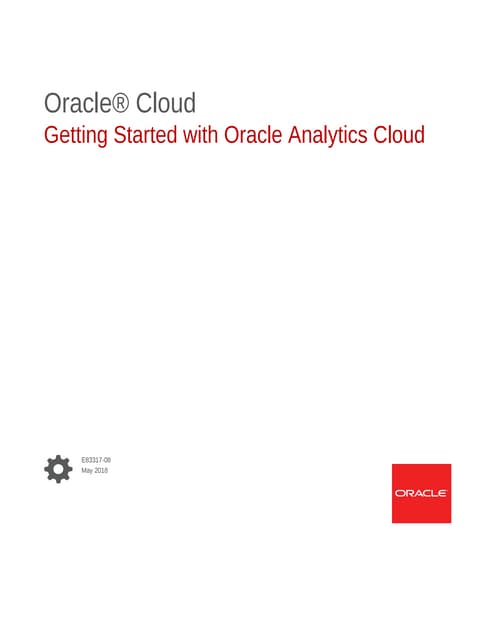 Oracle® Cloud

Getting Started with Oracle Analytics Cloud

E83317-08
May 2018

ORACLE